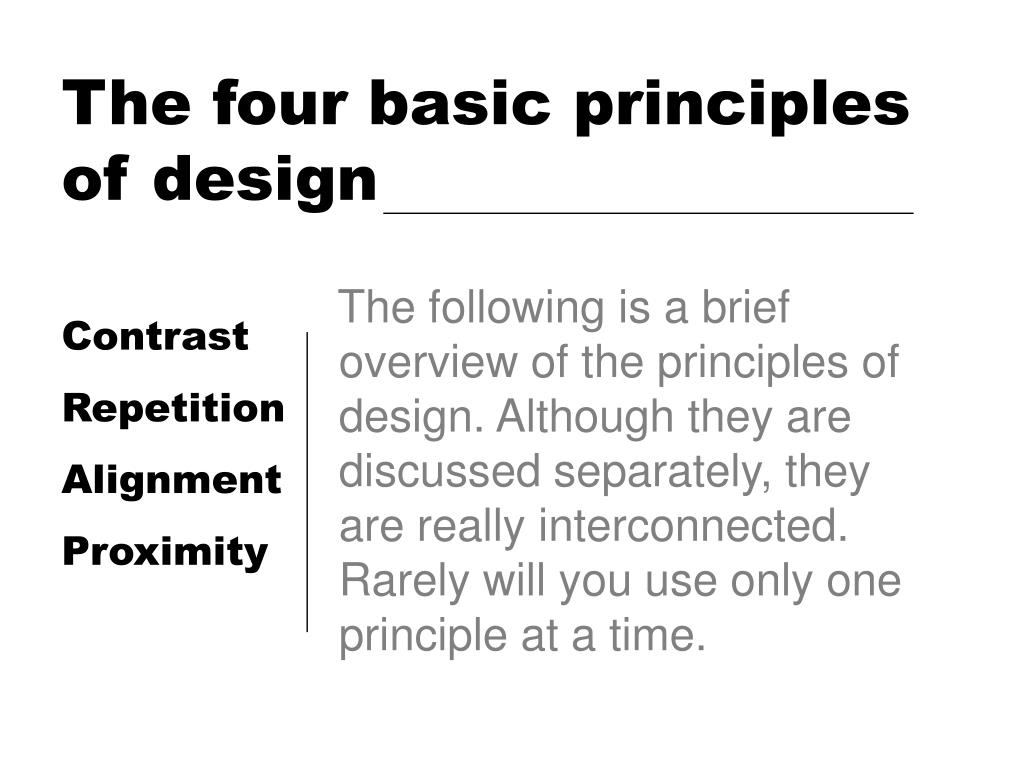 The four basic principles of design

Contrast

Repetition

Alignment

Proximity

The following is a brief overview of the principles of design. Although they are discussed separately, they are really interconnected. Rarely will you use only one principle at a time.